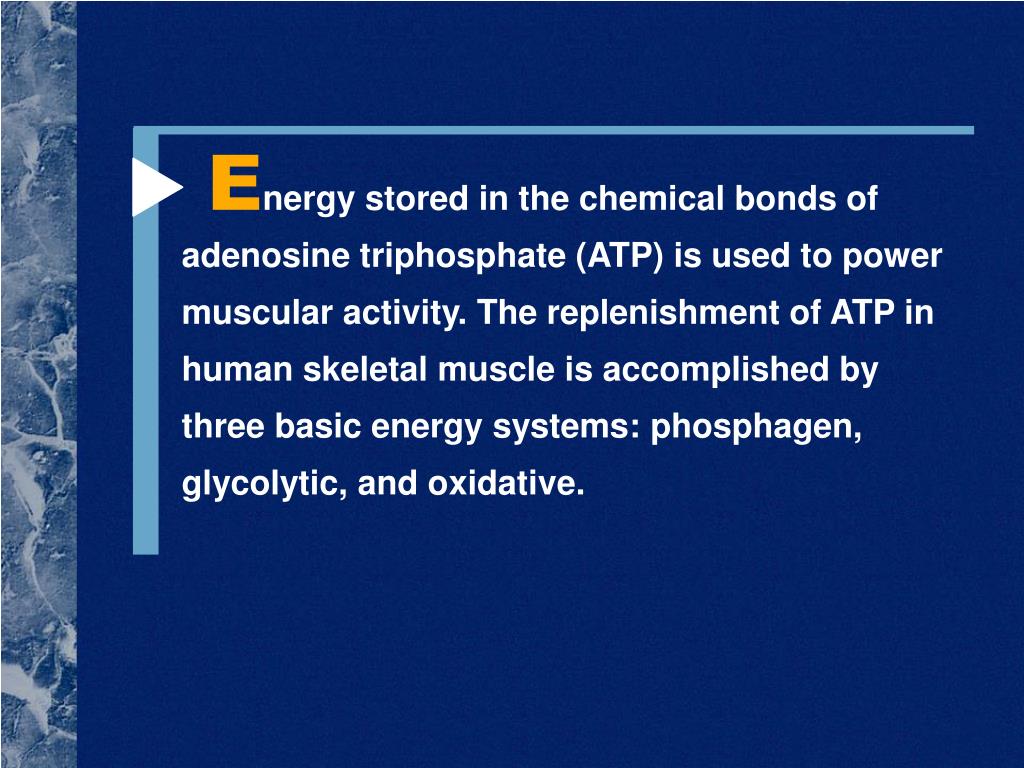 Energy stored in the chemical bonds of adenosine triphosphate (ATP) is used to power muscular activity. The replenishment of ATP in human skeletal muscle is accomplished by three basic energy systems: phosphagen, glycolytic, and oxidative.